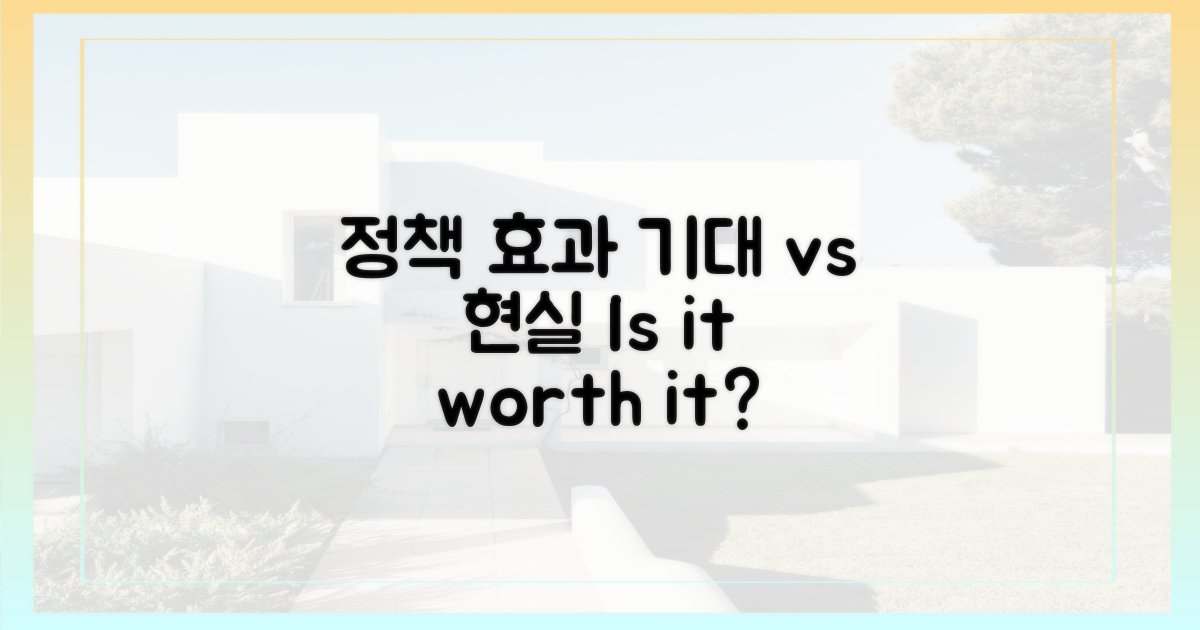 정책 효과 기대 vs 현실 Is it worth it?